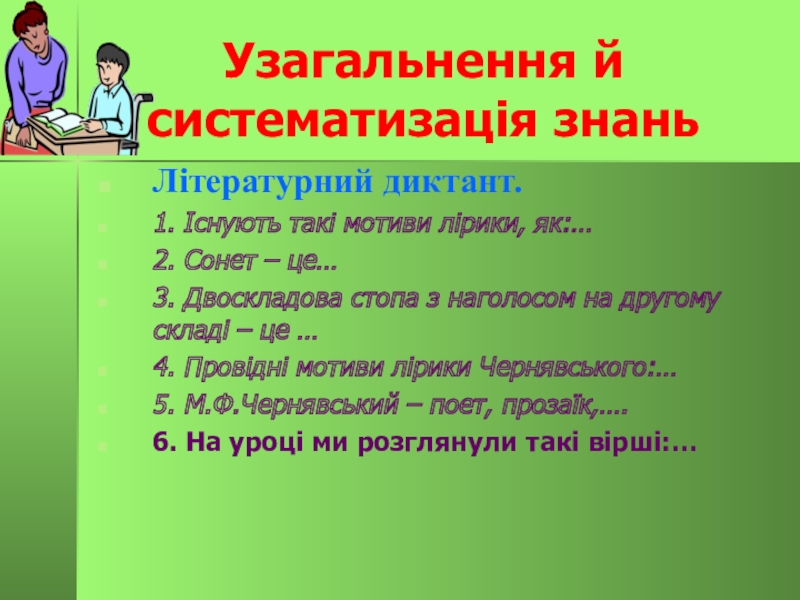 Узагальнення й систематизація знань

Літературний диктант.

1. Існують такі мотиви лірики, як:…

2. Сонет – це…

3. Двоскладова стопа з наголосом на другому складі – це …

4. Провідні мотиви лірики Чернявського:…

5. М.Ф.Чернявський – поет, прозаїк,….

6. На уроці ми розглянули такі вірші:…